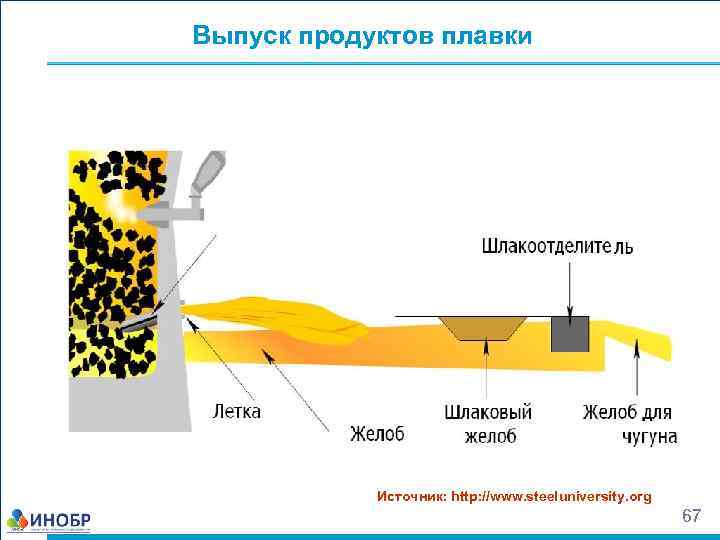 Выпуск продуктов плавки

Шлакоотделитель

Летка

Желоб

Шлаковый желоб

Желоб для чугуна

Источник: http://www.steeluniversity.org

ИНОБР

67